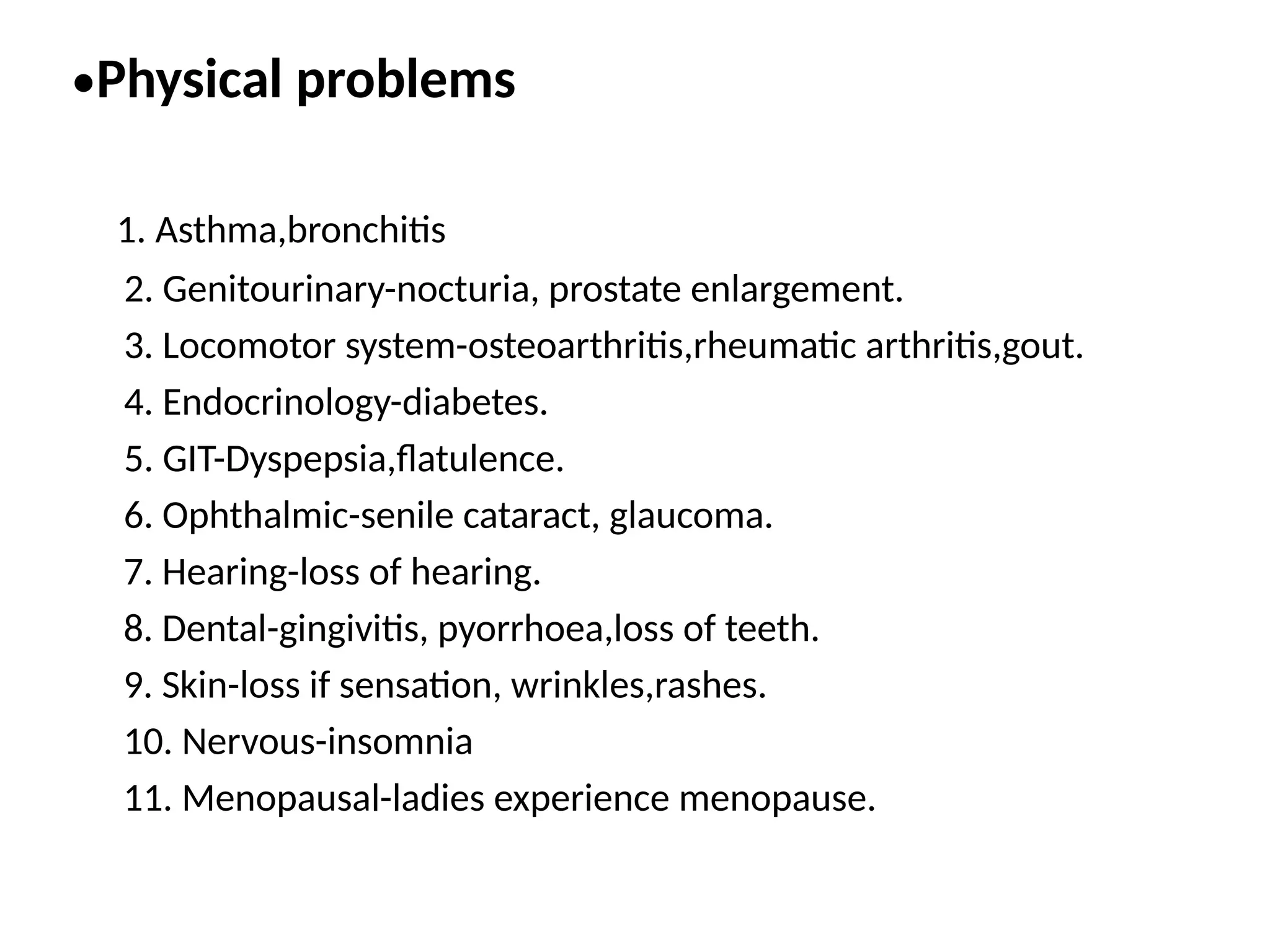 •Physical problems

1. Asthma,bronchitis
2. Genitourinary-nocturia, prostate enlargement.
3. Locomotor system-osteoarthritis,rheumatic arthritis,gout.
4. Endocrinology-diabetes.
5. GIT-Dyspepsia,flatulence.
6. Ophthalmic-senile cataract, glaucoma.
7. Hearing-loss of hearing.
8. Dental-gingivitis, pyorrhoea,loss of teeth.
9. Skin-loss if sensation, wrinkles,rashes.
10. Nervous-insomnia
11. Menopausal-ladies experience menopause.